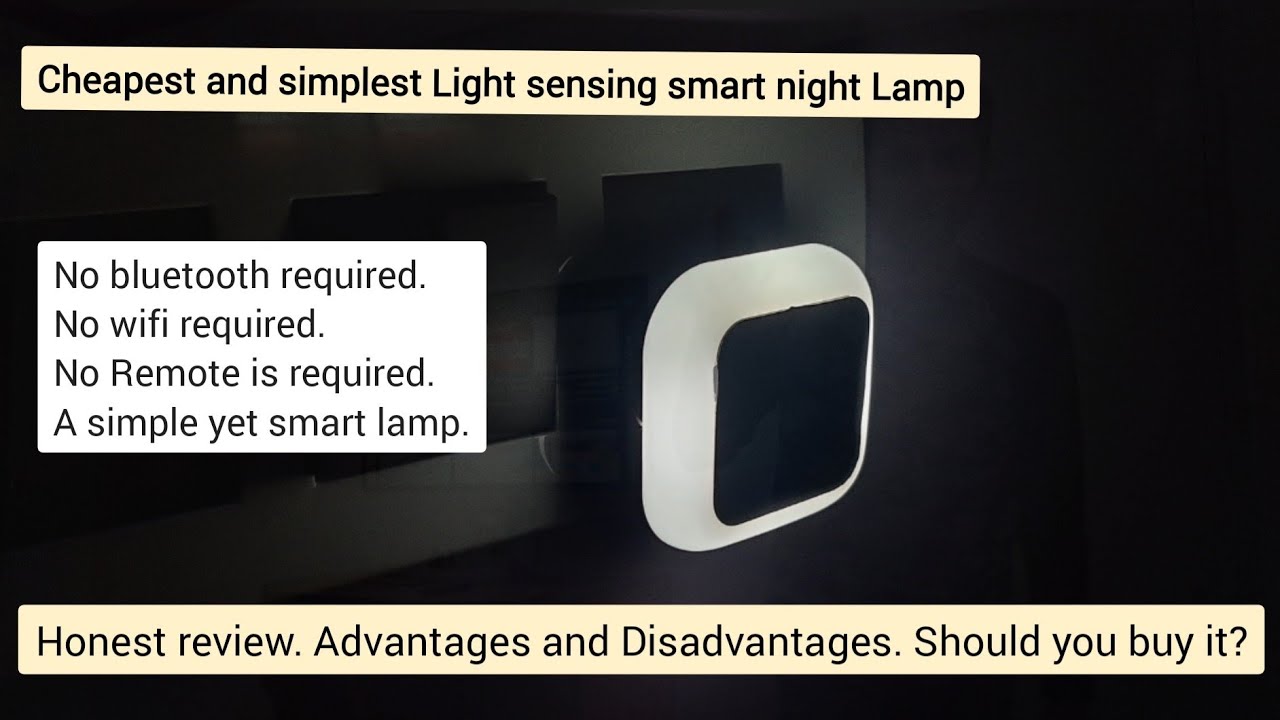 Cheapest and simplest Light sensing smart night Lamp

No bluetooth required.
No wifi required.
No Remote is required.
A simple yet smart lamp.

Honest review. Advantages and Disadvantages. Should you buy it?